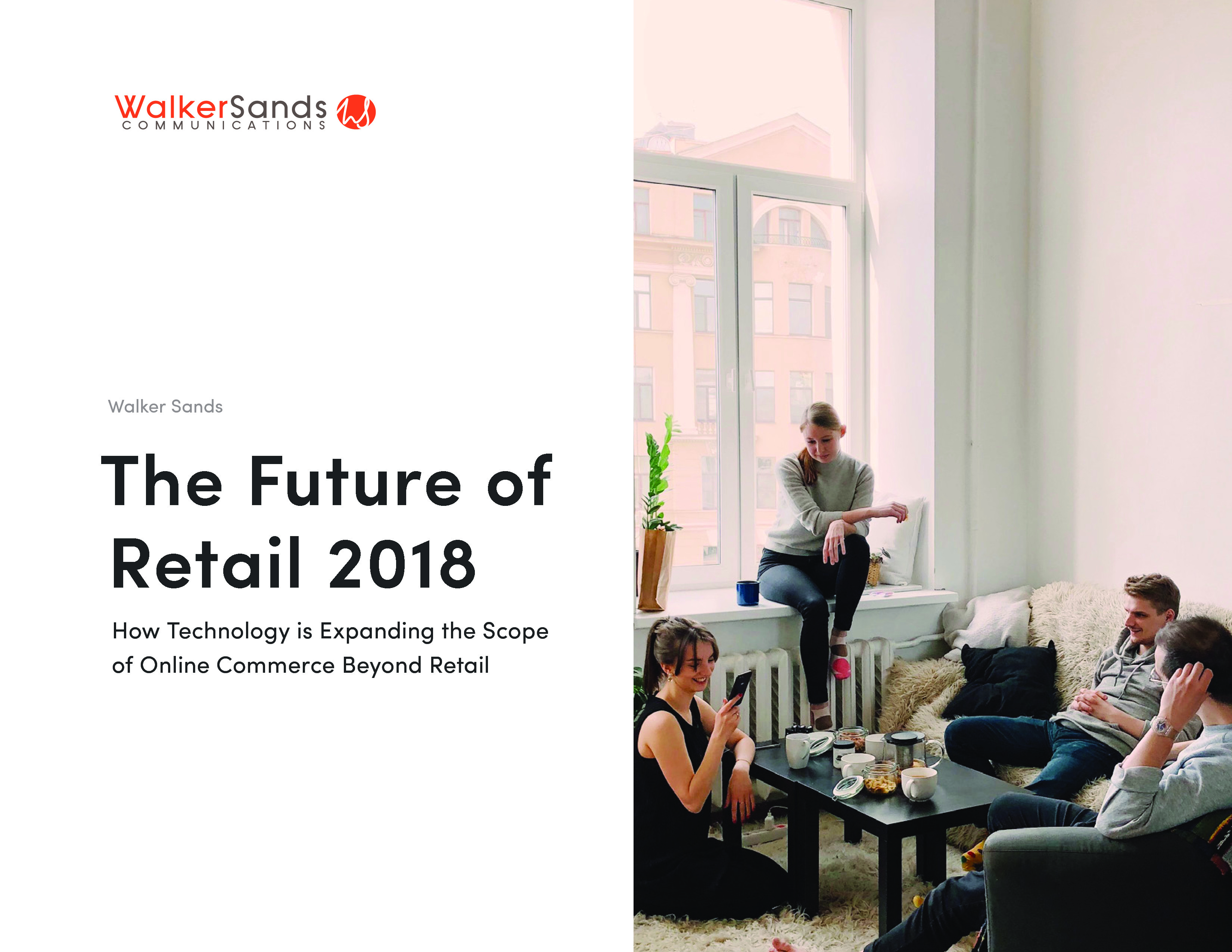 WalkerSands COMMUNICATIONS

Walker Sands

The Future of Retail 2018

How Technology is Expanding the Scope of Online Commerce Beyond Retail